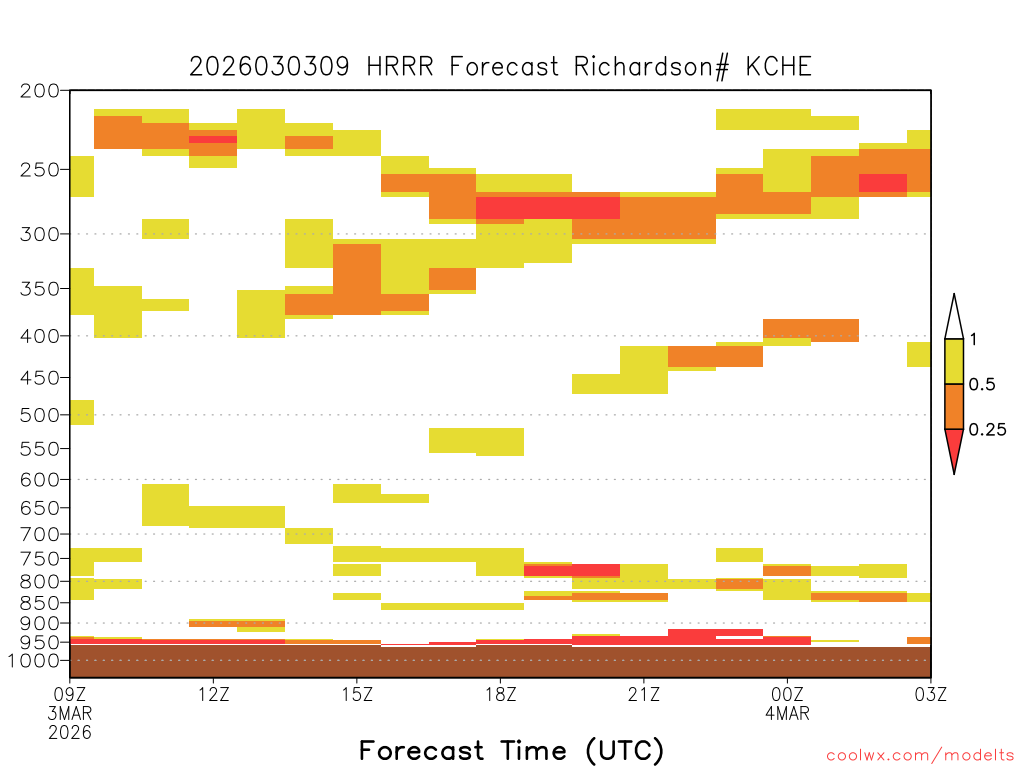 2026030309 HRRR Forecast Richardson# KCHE

200
250
300
350
400
450
500
550
600
650
700
750
800
850
900
950
1000

1
0.5
0.25

09Z 3MAR 2026
12Z
15Z
18Z
21Z
00Z 4MAR
03Z

Forecast Time (UTC)

coolwx.com/modelts